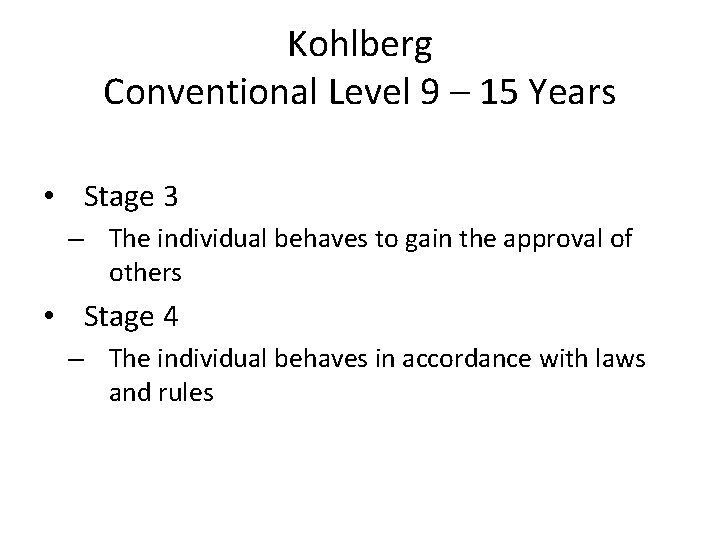 Kohlberg
Conventional Level 9 – 15 Years

• Stage 3
– The individual behaves to gain the approval of others
• Stage 4
– The individual behaves in accordance with laws and rules